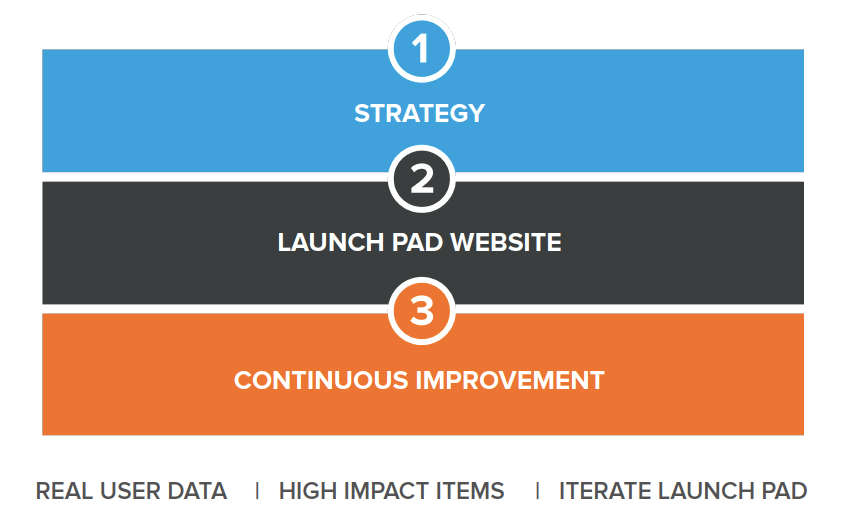 1
STRATEGY
2
LAUNCH PAD WEBSITE
3
CONTINUOUS IMPROVEMENT

REAL USER DATA | HIGH IMPACT ITEMS | ITERATE LAUNCH PAD